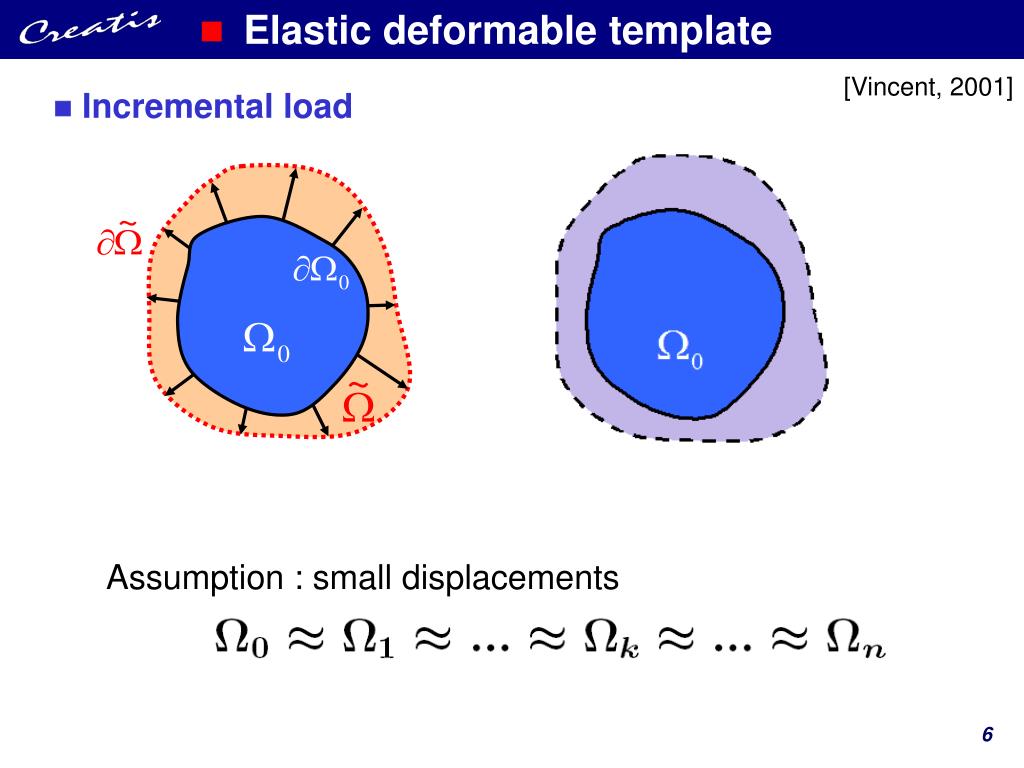 Creatis

Elastic deformable template

[Vincent, 2001]

Incremental load

$\partial\tilde{\Omega}$

$\partial\Omega_0$

$\Omega_0$

$\tilde{\Omega}$

$\Omega_0$

Assumption : small displacements

$\Omega_0 \approx \Omega_1 \approx ... \approx \Omega_k \approx ... \approx \Omega_n$

6